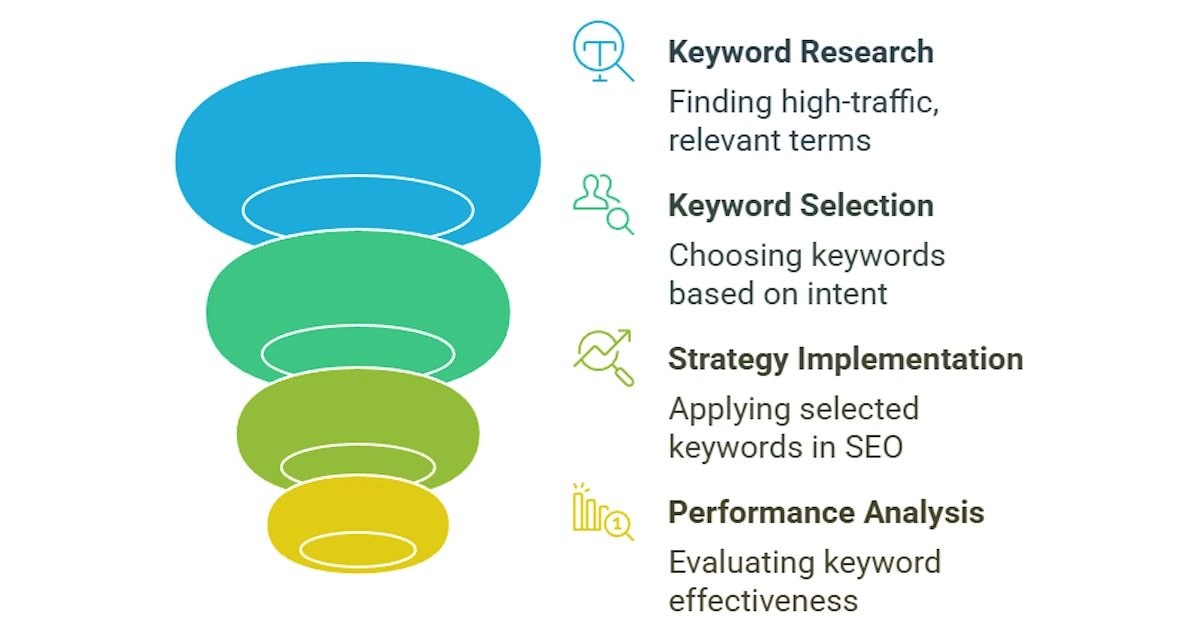 Keyword Research
Finding high-traffic, relevant terms

Keyword Selection
Choosing keywords based on intent

Strategy Implementation
Applying selected keywords in SEO

Performance Analysis
Evaluating keyword effectiveness